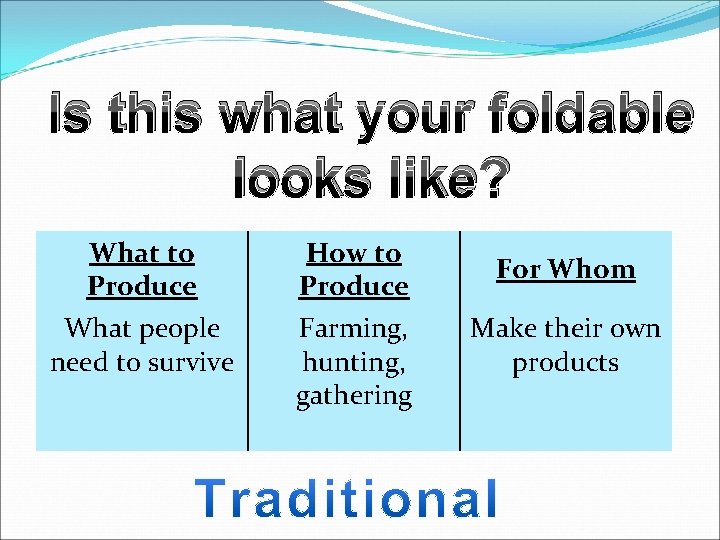 Is this what your foldable looks like?

| What to Produce | How to Produce | For Whom |
|---|---|---|
| What people need to survive | Farming, hunting, gathering | Make their own products |

Traditional